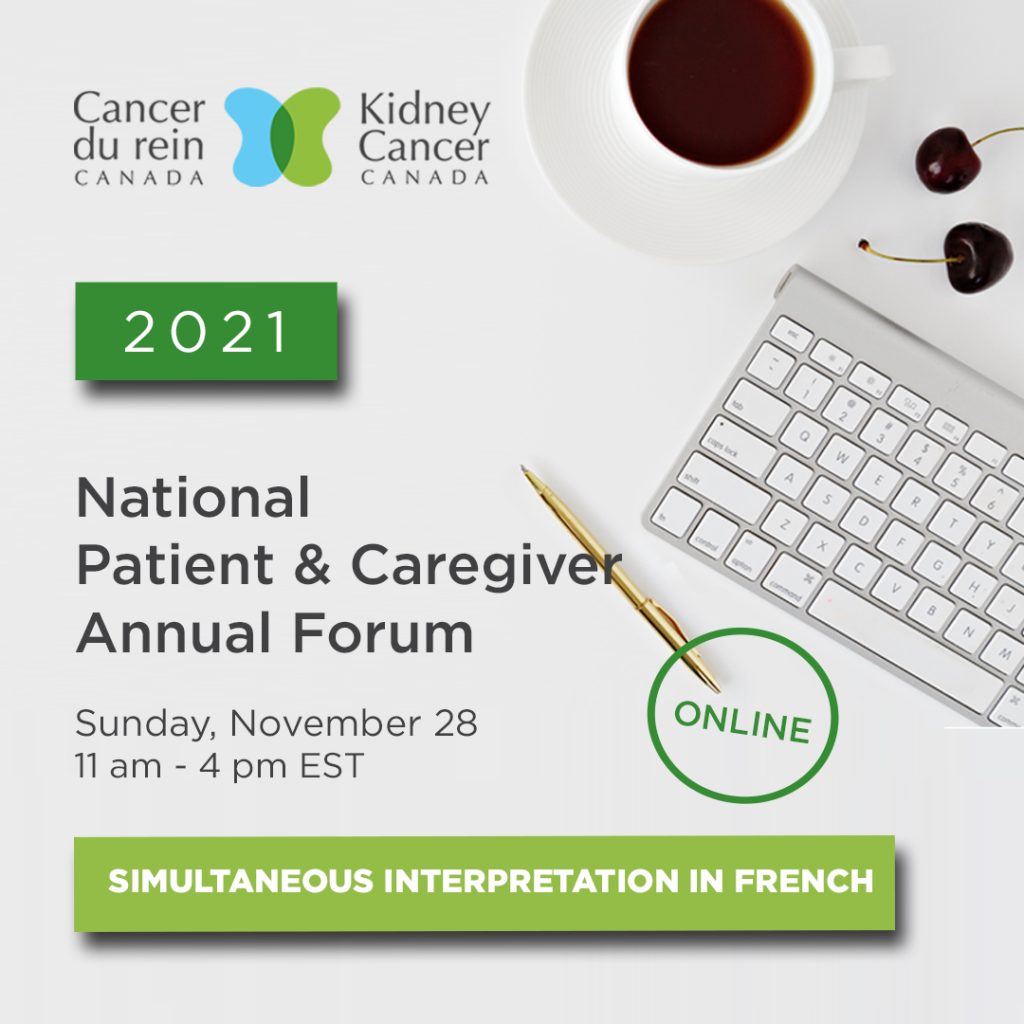 Cancer du rein CANADA

Kidney Cancer CANADA

2021

National Patient & Caregiver Annual Forum

Sunday, November 28
11 am - 4 pm EST

ONLINE

SIMULTANEOUS INTERPRETATION IN FRENCH